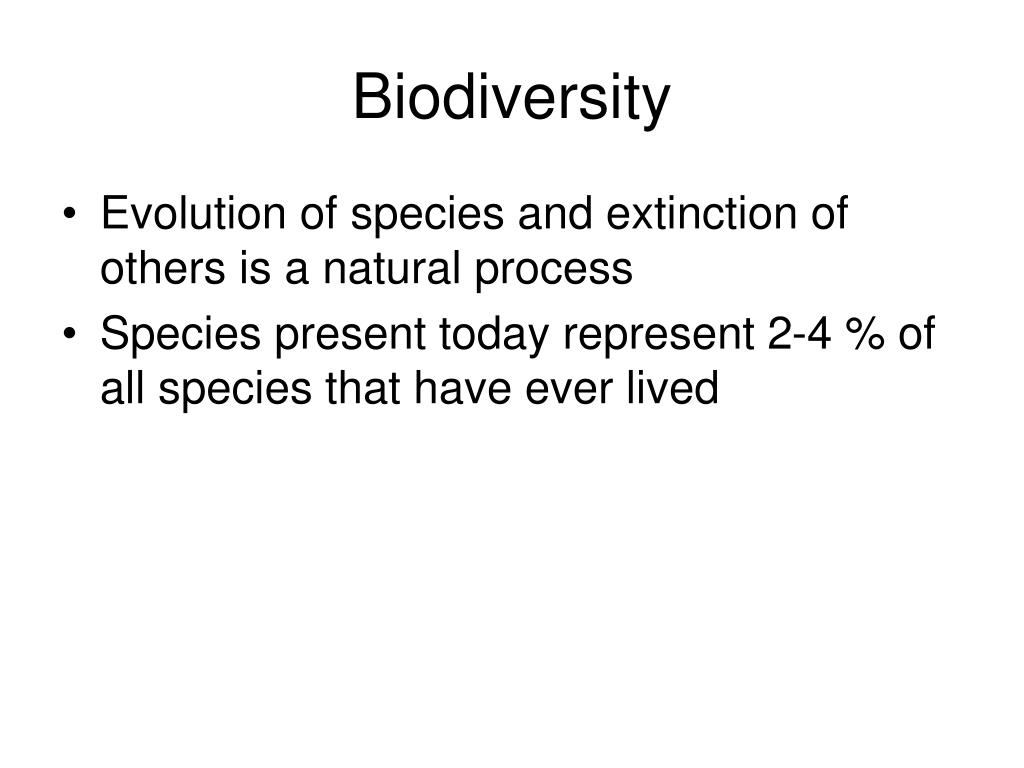 Biodiversity

• Evolution of species and extinction of others is a natural process
• Species present today represent 2-4 % of all species that have ever lived